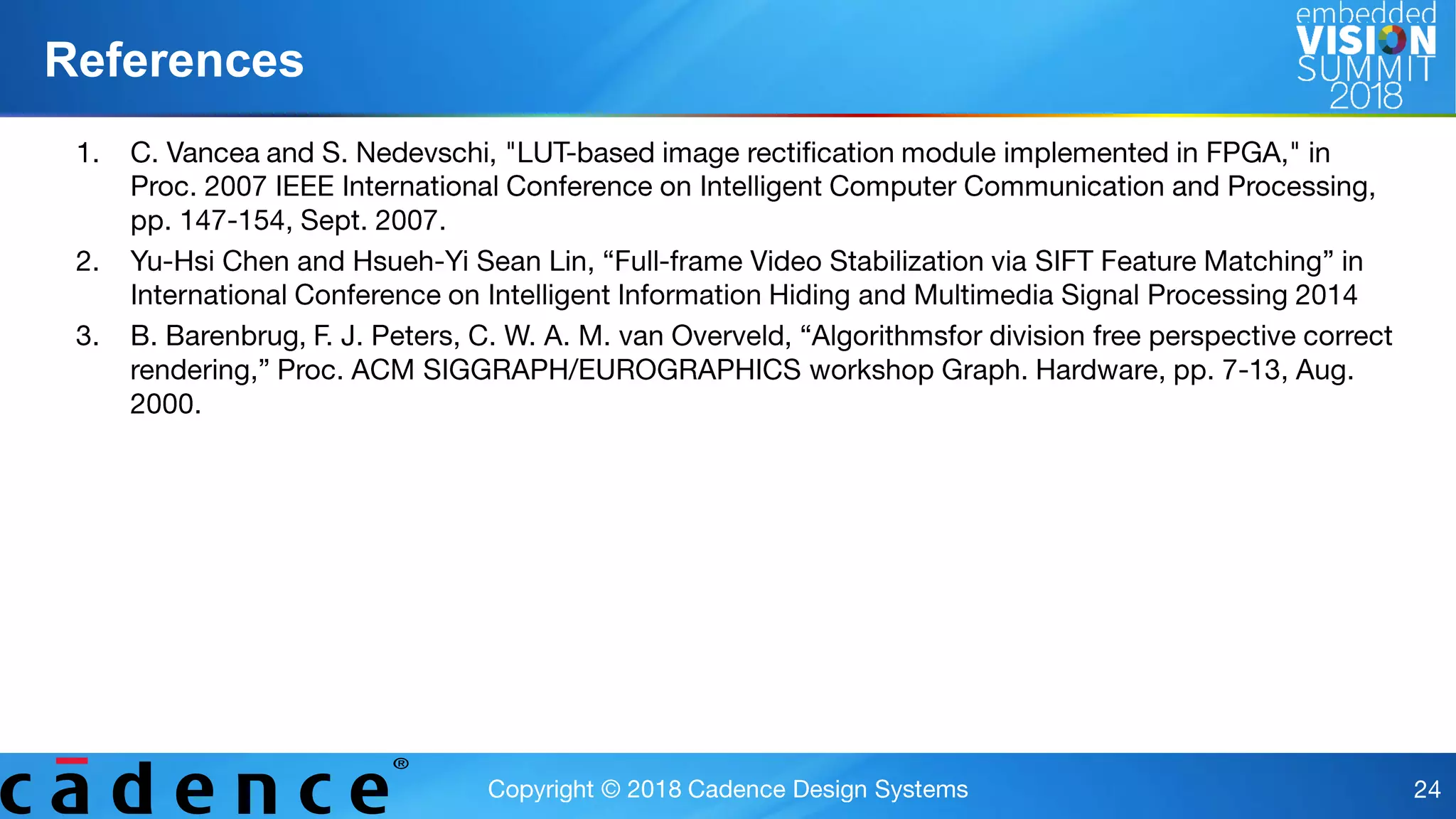 References

embedded VISION SUMMIT 2018

1. C. Vancea and S. Nedevschi, "LUT-based image rectification module implemented in FPGA," in Proc. 2007 IEEE International Conference on Intelligent Computer Communication and Processing, pp. 147-154, Sept. 2007.
2. Yu-Hsi Chen and Hsueh-Yi Sean Lin, “Full-frame Video Stabilization via SIFT Feature Matching” in International Conference on Intelligent Information Hiding and Multimedia Signal Processing 2014
3. B. Barenbrug, F. J. Peters, C. W. A. M. van Overveld, “Algorithmsfor division free perspective correct rendering,” Proc. ACM SIGGRAPH/EUROGRAPHICS workshop Graph. Hardware, pp. 7-13, Aug. 2000.

cādence®

Copyright © 2018 Cadence Design Systems

24